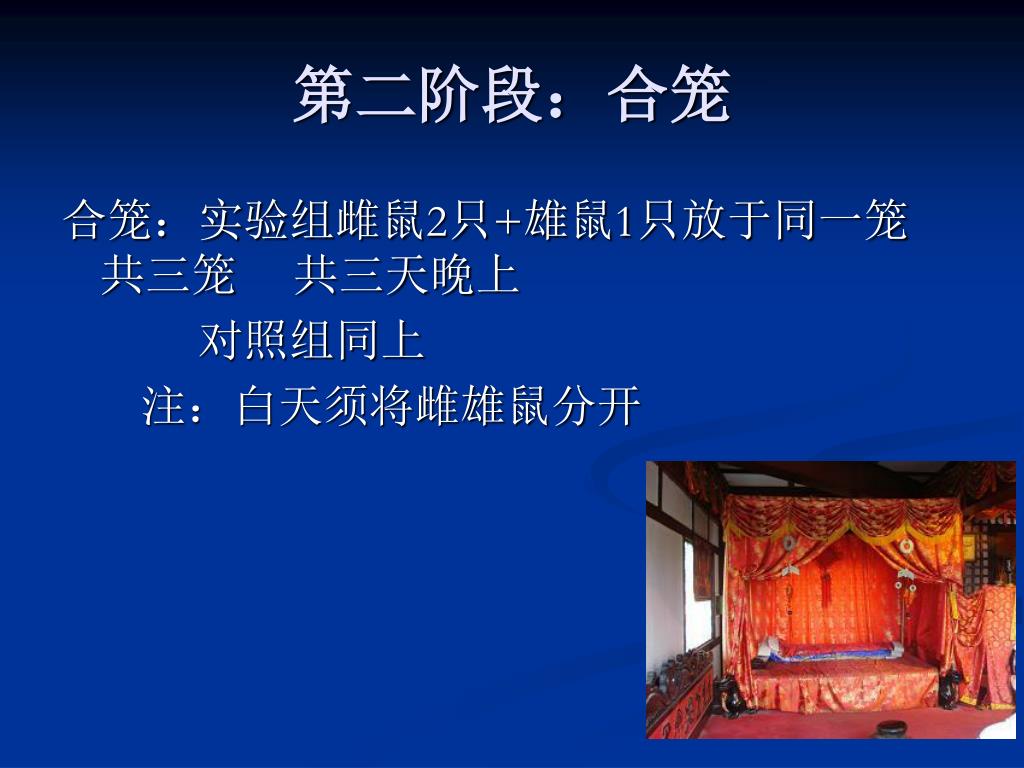 第二阶段：合笼

合笼：实验组雌鼠2只+雄鼠1只放于同一笼 共三笼 共三天晚上

对照组同上

注：白天须将雌雄鼠分开